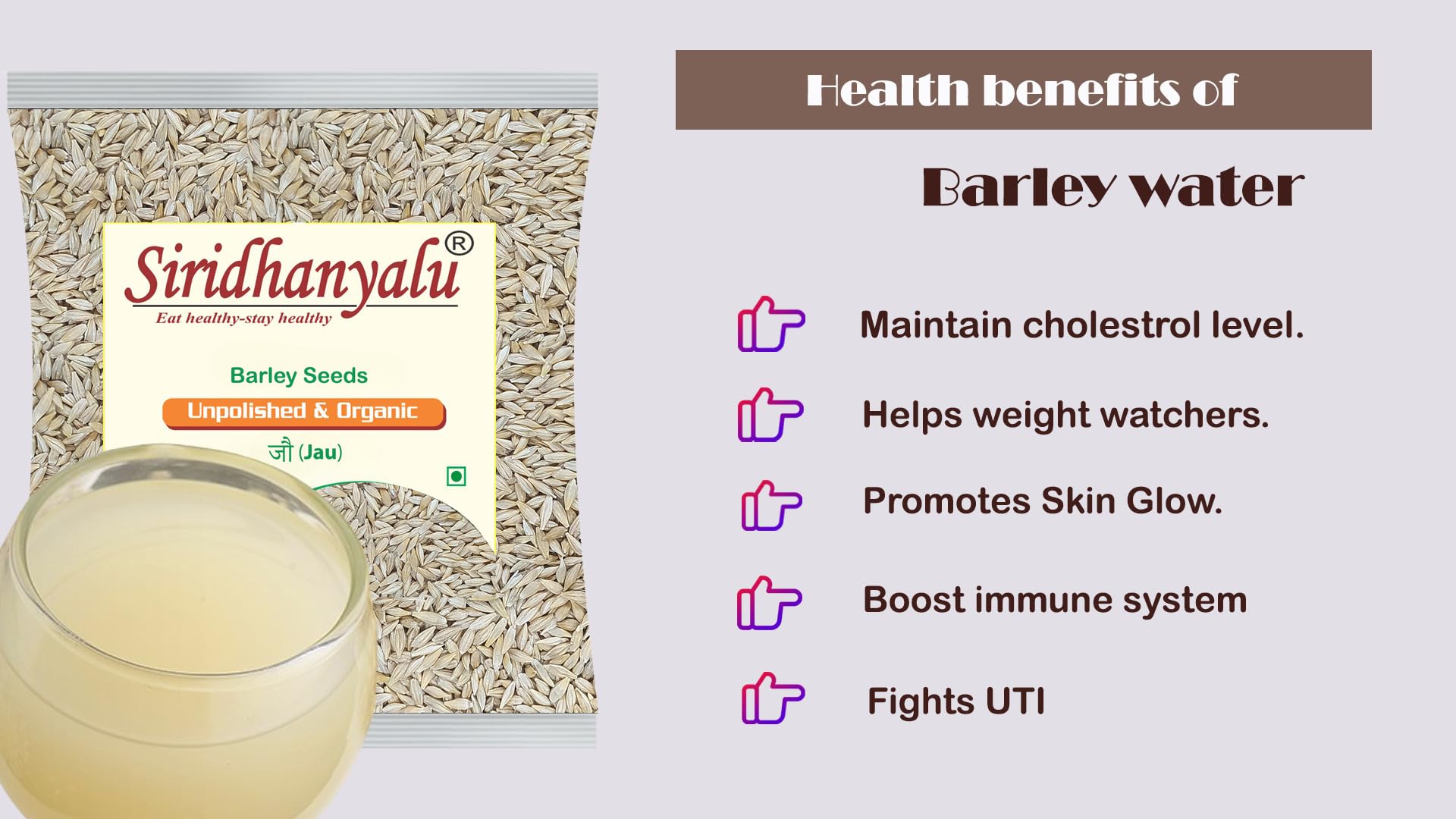 Siridhanyalu®
Eat healthy-stay healthy

Barley Seeds
Unpolished & Organic
जौ (Jau)

Health benefits of
Barley water

Maintain cholestrol level.

Helps weight watchers.

Promotes Skin Glow.

Boost immune system

Fights UTI